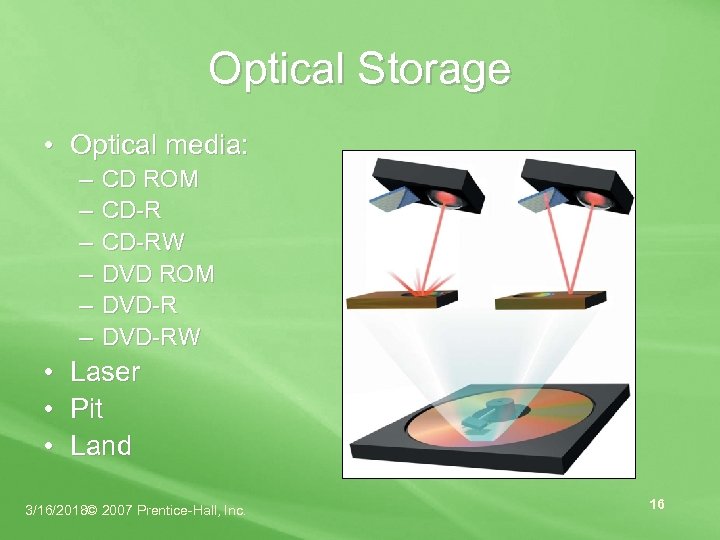 Optical Storage

• Optical media:
– CD ROM
– CD-R
– CD-RW
– DVD ROM
– DVD-R
– DVD-RW
• Laser
• Pit
• Land

3/16/2018© 2007 Prentice-Hall, Inc.

16